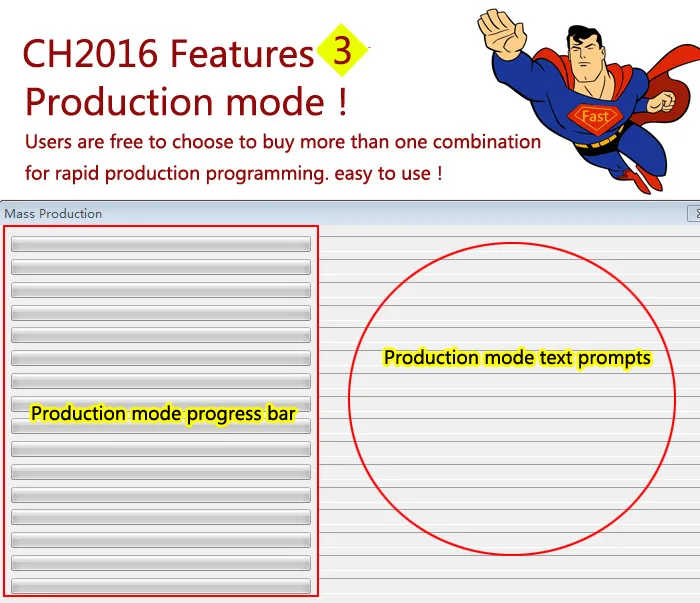 CH2016 Features 3
Production mode !
Users are free to choose to buy more than one combination for rapid production programming. easy to use !

Fast

Mass Production

Production mode progress bar

Production mode text prompts